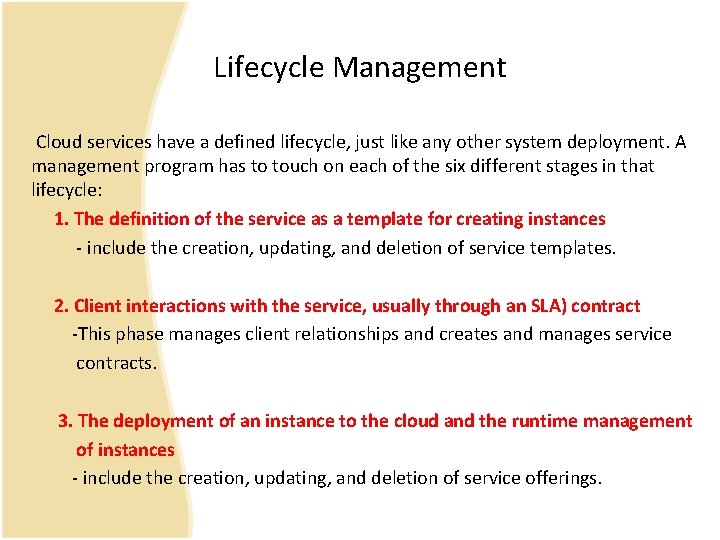 Lifecycle Management

Cloud services have a defined lifecycle, just like any other system deployment. A management program has to touch on each of the six different stages in that lifecycle:

1. The definition of the service as a template for creating instances

- include the creation, updating, and deletion of service templates.

2. Client interactions with the service, usually through an SLA) contract

-This phase manages client relationships and creates and manages service contracts.

3. The deployment of an instance to the cloud and the runtime management of instances

- include the creation, updating, and deletion of service offerings.